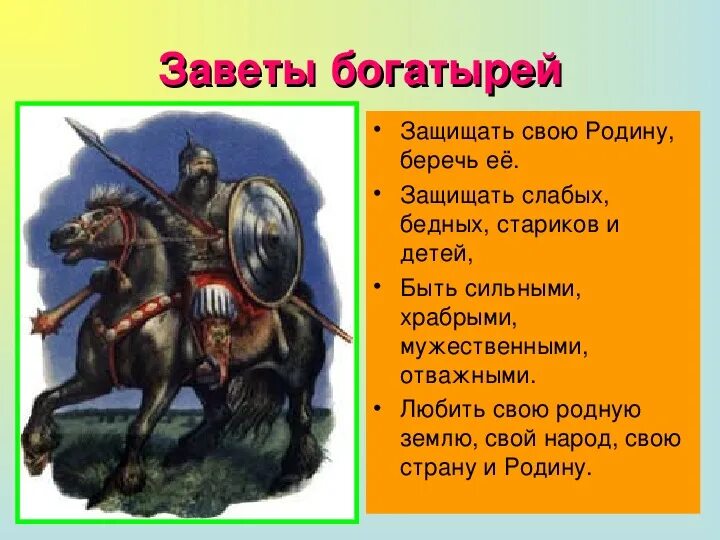 Заветы богатырей

• Защищать свою Родину, беречь её.
• Защищать слабых, бедных, стариков и детей,
• Быть сильными, храбрыми, мужественными, отважными.
• Любить свою родную землю, свой народ, свою страну и Родину.